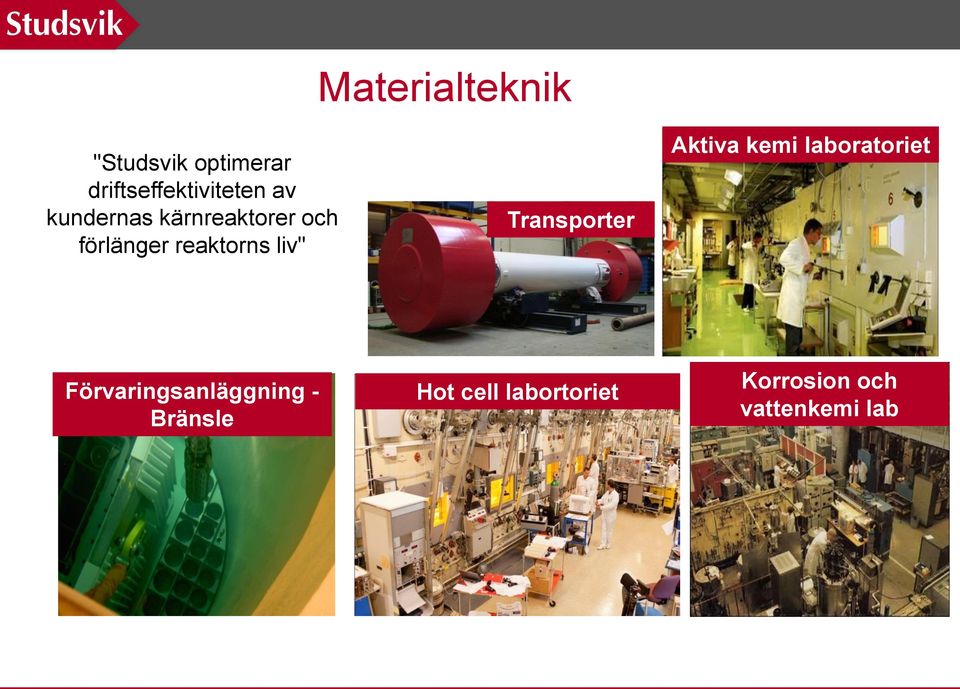 Studsvik

Materialteknik

"Studsvik optimerar driftseffektiviteten av kundernas kärnreaktorer och förlänger reaktorns liv"

Transporter

Aktiva kemi laboratoriet

Förvaringsanläggning - Bränsle

Hot cell labortoriet

Korrosion och vattenkemi lab